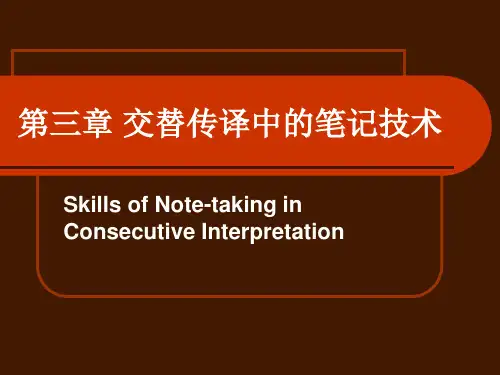 第三章 交替传译中的笔记技术

Skills of Note-taking in Consecutive Interpretation